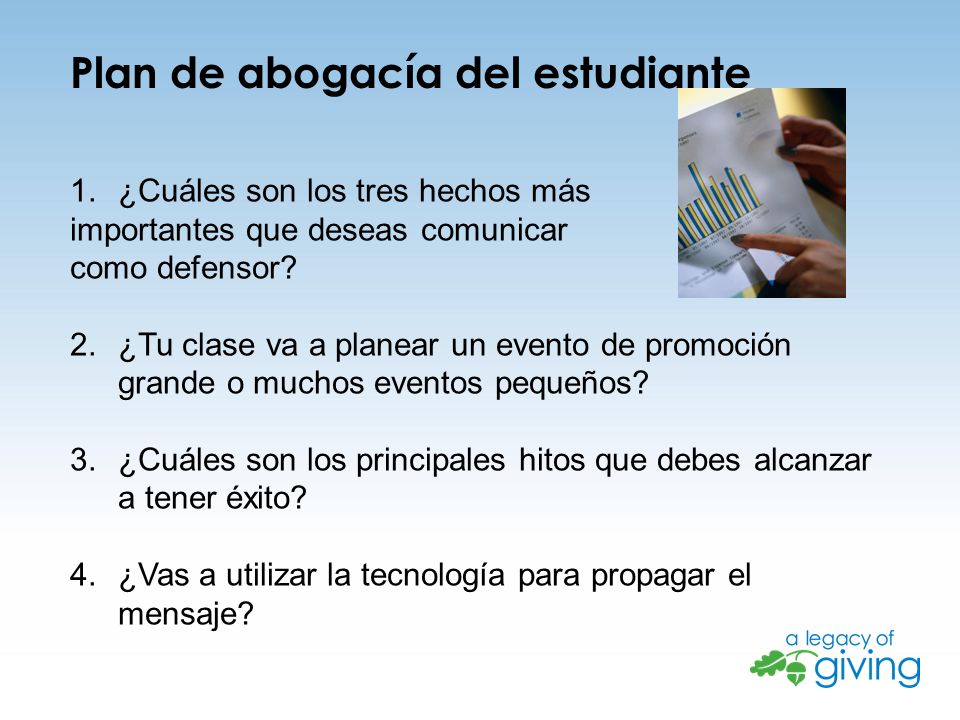 Plan de abogacía del estudiante

1. ¿Cuáles son los tres hechos más importantes que deseas comunicar como defensor?

2. ¿Tu clase va a planear un evento de promoción grande o muchos eventos pequeños?

3. ¿Cuáles son los principales hitos que debes alcanzar a tener éxito?

4. ¿Vas a utilizar la tecnología para propagar el mensaje?

a legacy of giving